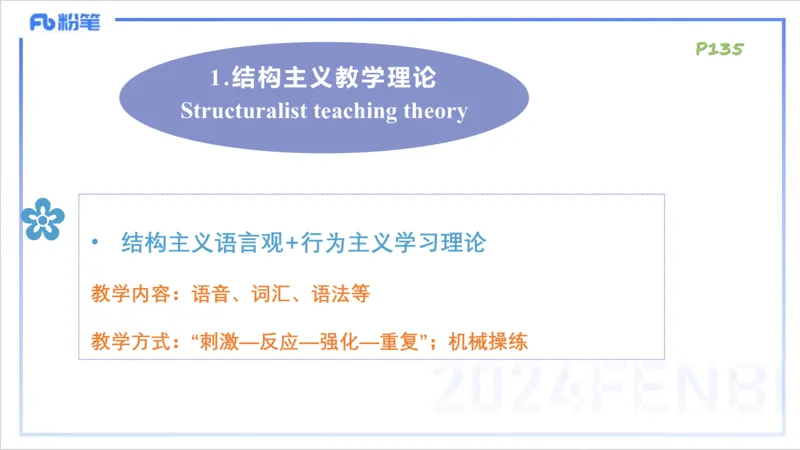 Fb 粉笔

P135

1.结构主义教学理论
Structuralist teaching theory

• 结构主义语言观+行为主义学习理论

教学内容：语音、词汇、语法等

教学方式：“刺激—反应—强化—重复”；机械操练

2024FENBI